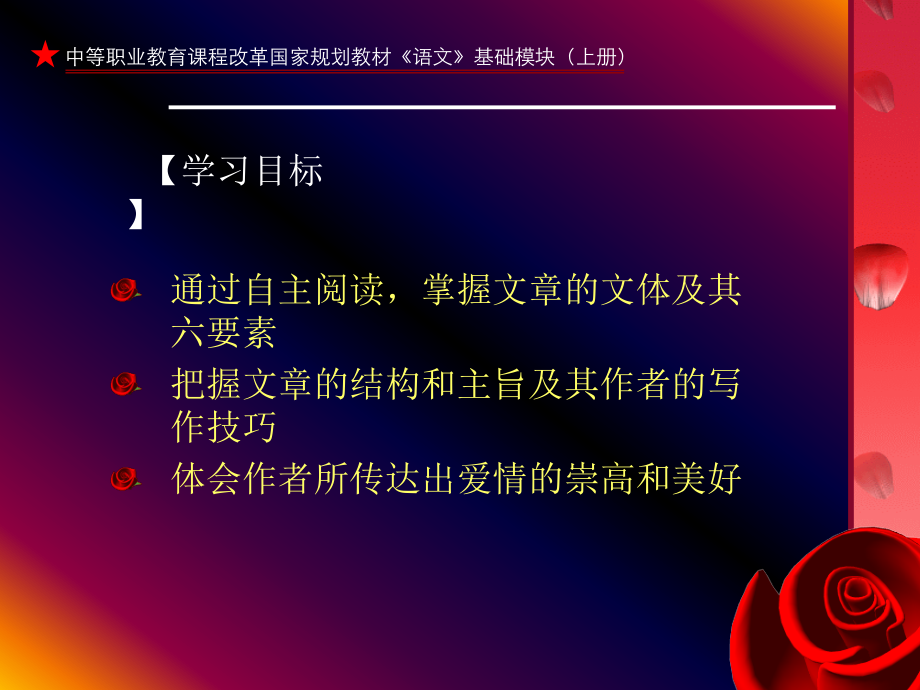 中等职业教育课程改革国家规划教材《语文》基础模块（上册）

【学习目标】

通过自主阅读，掌握文章的文体及其六要素

把握文章的结构和主旨及其作者的写作技巧

体会作者所传达出爱情的崇高和美好